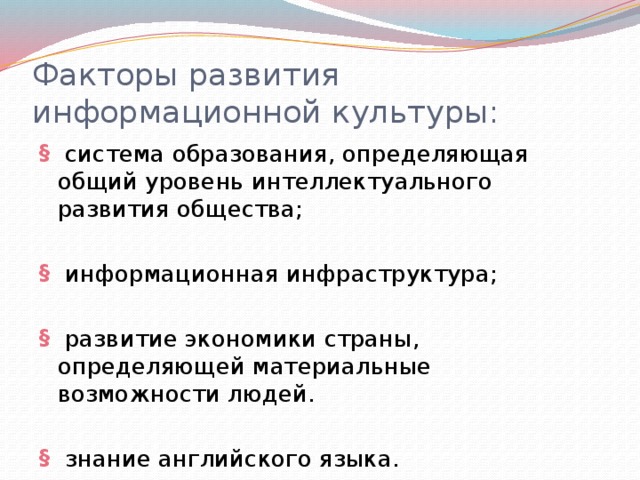 Факторы развития информационной культуры:

§ система образования, определяющая общий уровень интеллектуального развития общества;

§ информационная инфраструктура;

§ развитие экономики страны, определяющей материальные возможности людей.

§ знание английского языка.